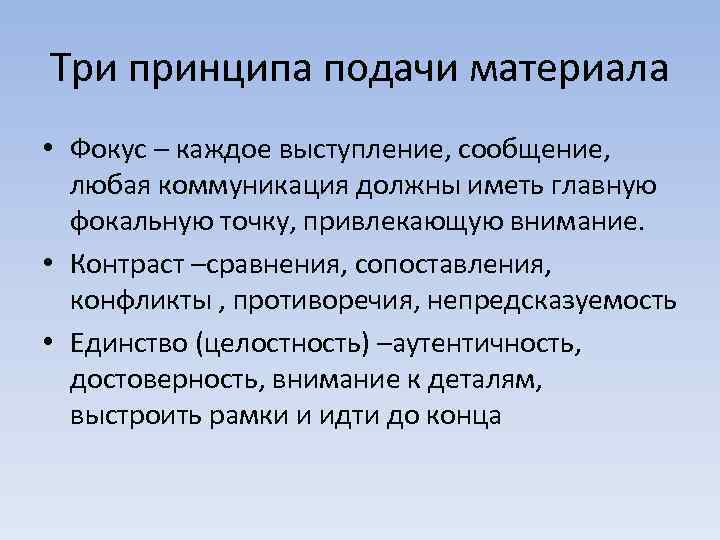 Три принципа подачи материала

• Фокус – каждое выступление, сообщение, любая коммуникация должны иметь главную фокальную точку, привлекающую внимание.
• Контраст –сравнения, сопоставления, конфликты , противоречия, непредсказуемость
• Единство (целостность) –аутентичность, достоверность, внимание к деталям, выстроить рамки и идти до конца